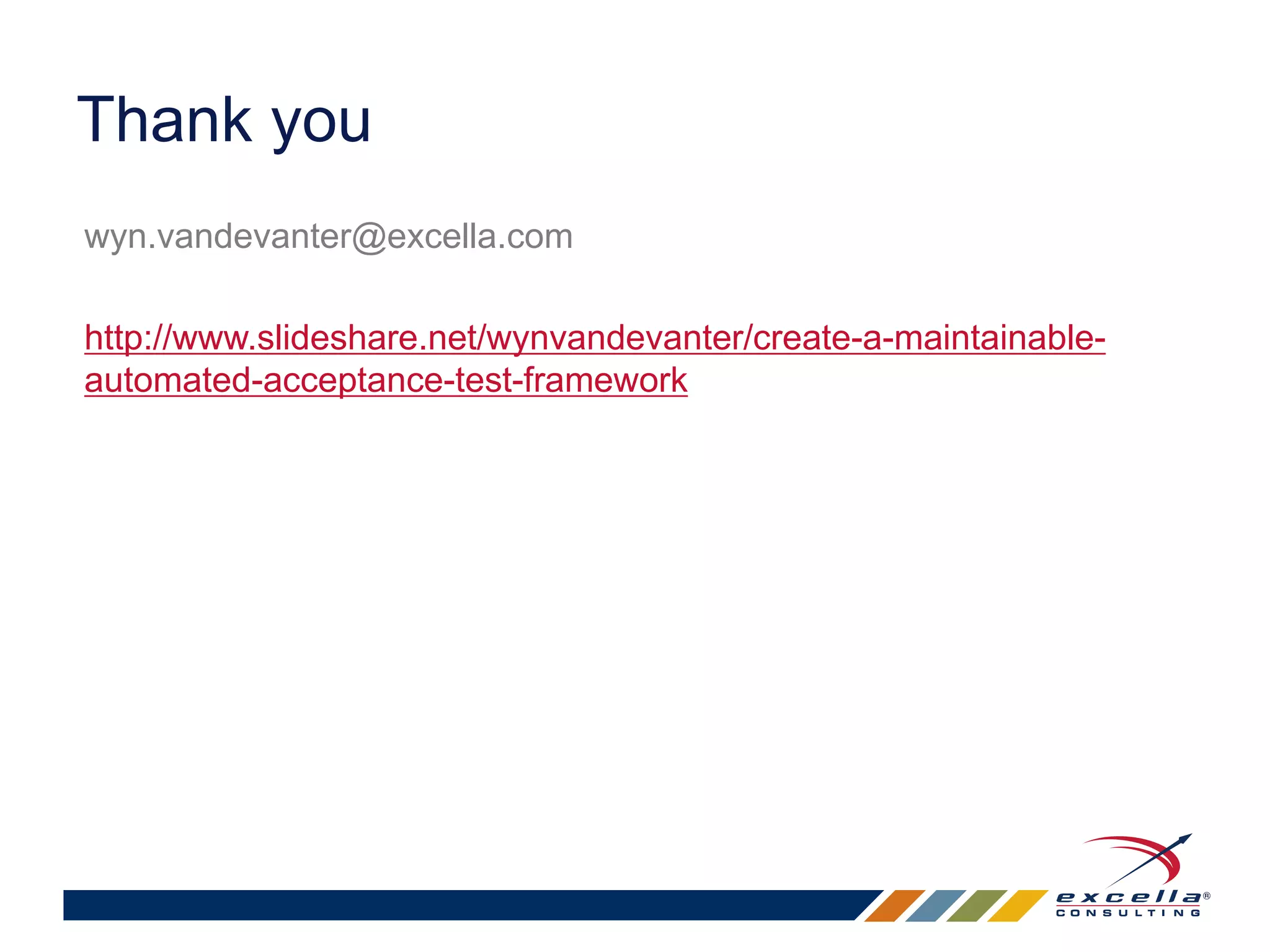 Thank you

wyn.vandevanter@excella.com

http://www.slideshare.net/wynvandevanter/create-a-maintainable-automated-acceptance-test-framework

excella®
CONSULTING